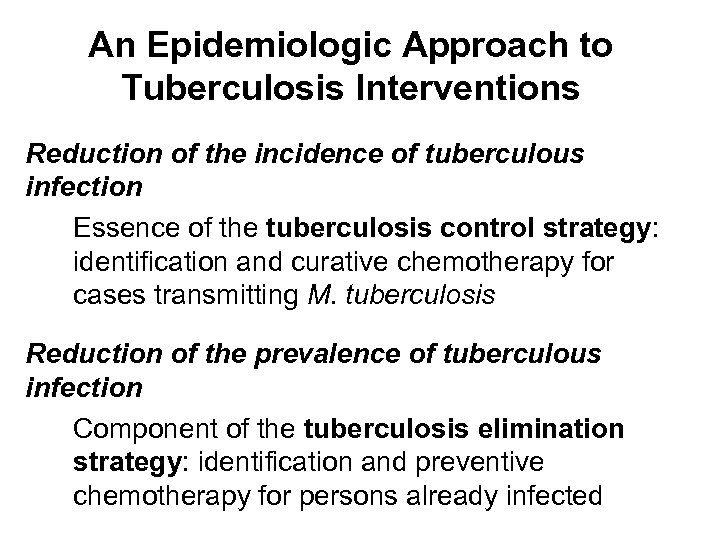 An Epidemiologic Approach to Tuberculosis Interventions

Reduction of the incidence of tuberculous infection

Essence of the tuberculosis control strategy: identification and curative chemotherapy for cases transmitting M. tuberculosis

Reduction of the prevalence of tuberculous infection

Component of the tuberculosis elimination strategy: identification and preventive chemotherapy for persons already infected